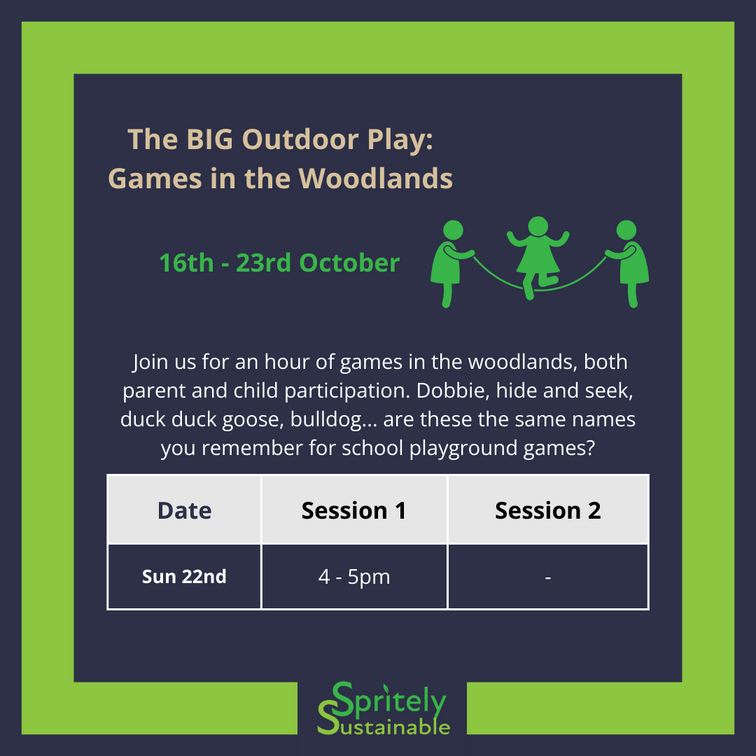 The BIG Outdoor Play:
Games in the Woodlands

16th - 23rd October

Join us for an hour of games in the woodlands, both parent and child participation. Dobbie, hide and seek, duck duck goose, bulldog... are these the same names you remember for school playground games?

| Date | Session 1 | Session 2 |
|---|---|---|
| Sun 22nd | 4 - 5pm | - |

Spritely
Sustainable